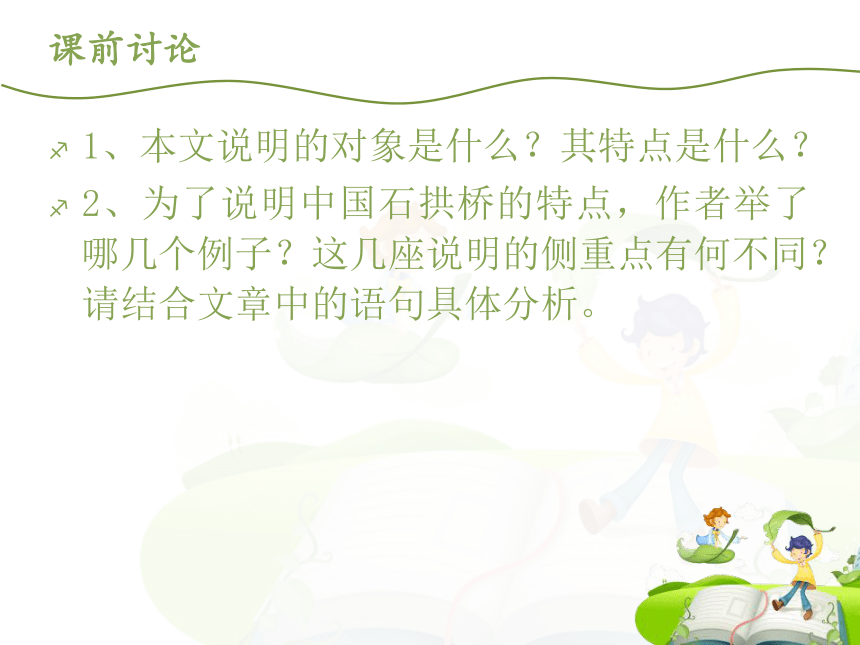 课前讨论

1、本文说明的对象是什么？其特点是什么？

2、为了说明中国石拱桥的特点，作者举了哪几个例子？这几座说明的侧重点有何不同？请结合文章中的语句具体分析。